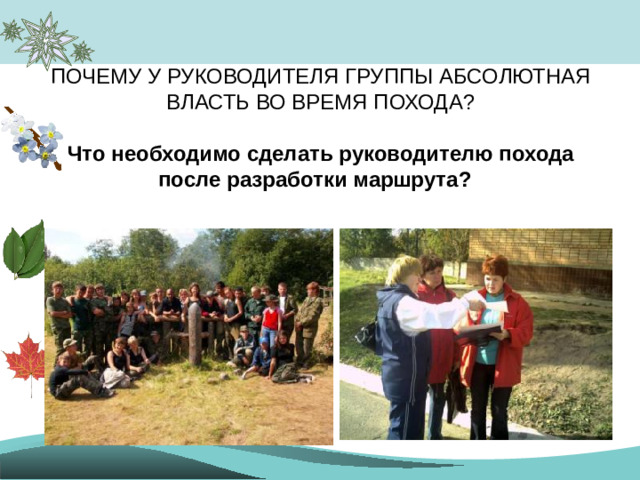 ПОЧЕМУ У РУКОВОДИТЕЛЯ ГРУППЫ АБСОЛЮТНАЯ ВЛАСТЬ ВО ВРЕМЯ ПОХОДА?

Что необходимо сделать руководителю похода после разработки маршрута?